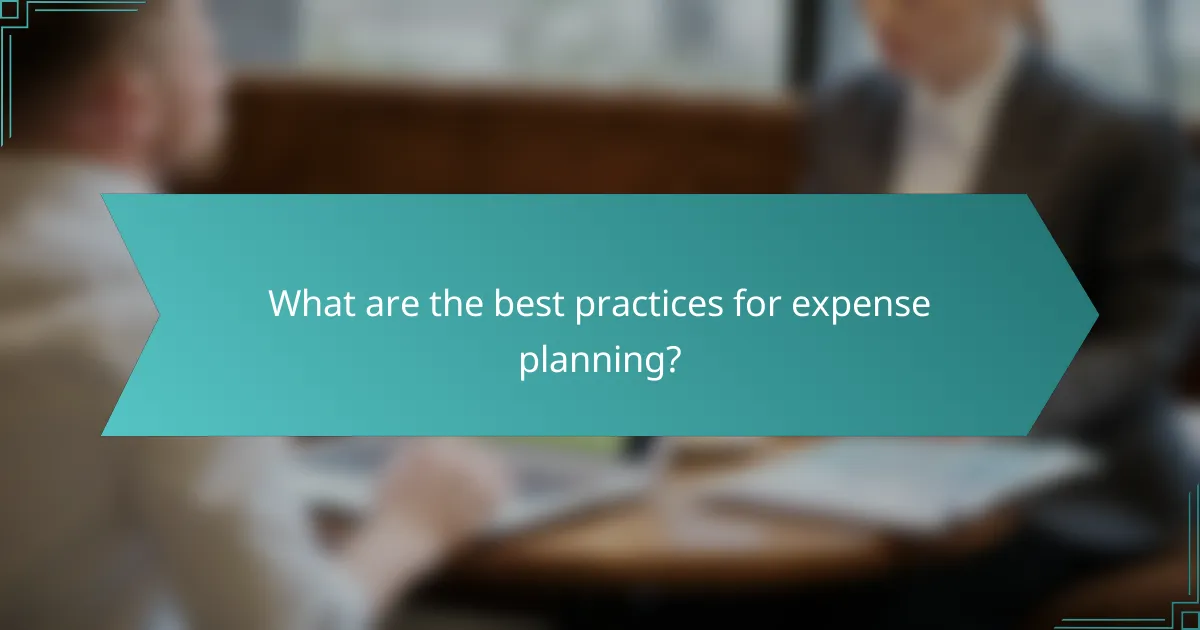 What are the best practices for expense planning?